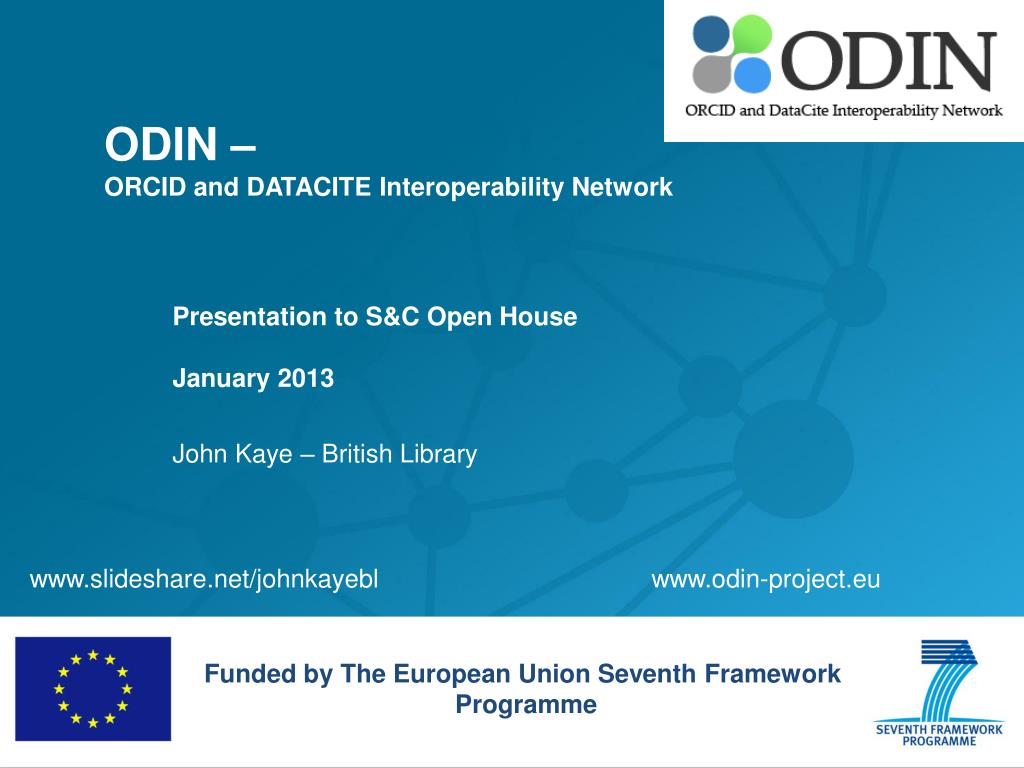 ODIN
ORCID and DataCite Interoperability Network

ODIN –
ORCID and DATACITE Interoperability Network

Presentation to S&C Open House

January 2013

John Kaye – British Library

www.slideshare.net/johnkayebl

www.odin-project.eu

Funded by The European Union Seventh Framework Programme

SEVENTH FRAMEWORK PROGRAMME